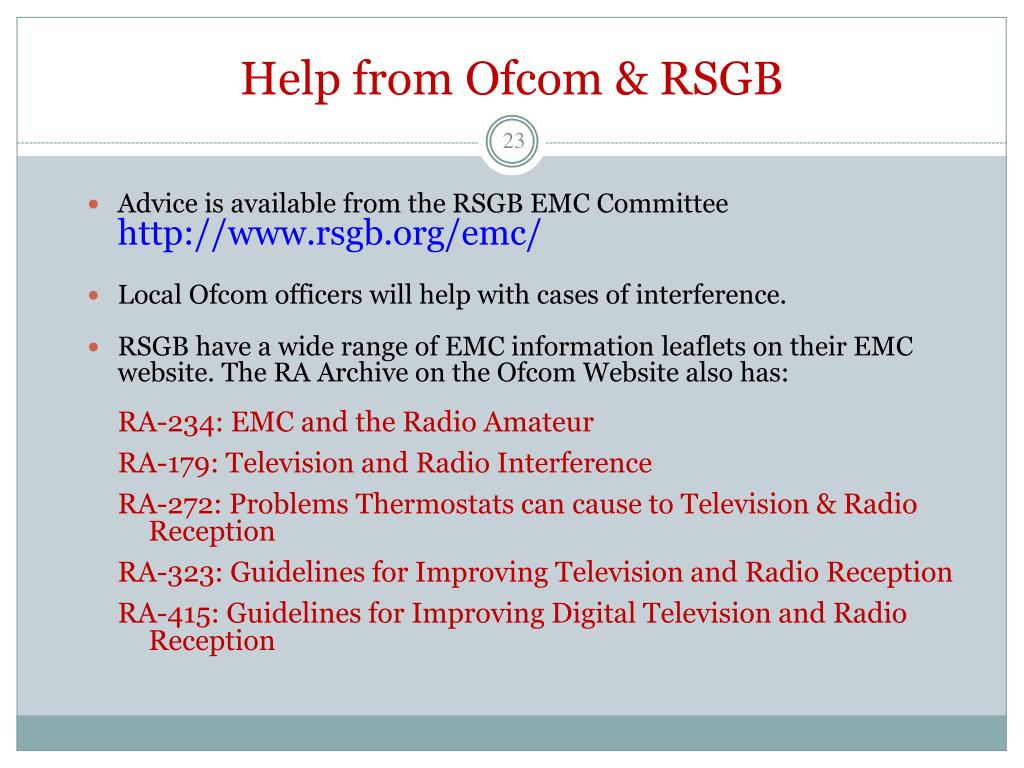 Help from Ofcom & RSGB

23

- Advice is available from the RSGB EMC Committee http://www.rsgb.org/emc/
- Local Ofcom officers will help with cases of interference.
- RSGB have a wide range of EMC information leaflets on their EMC website. The RA Archive on the Ofcom Website also has:

RA-234: EMC and the Radio Amateur

RA-179: Television and Radio Interference

RA-272: Problems Thermostats can cause to Television & Radio Reception

RA-323: Guidelines for Improving Television and Radio Reception

RA-415: Guidelines for Improving Digital Television and Radio Reception